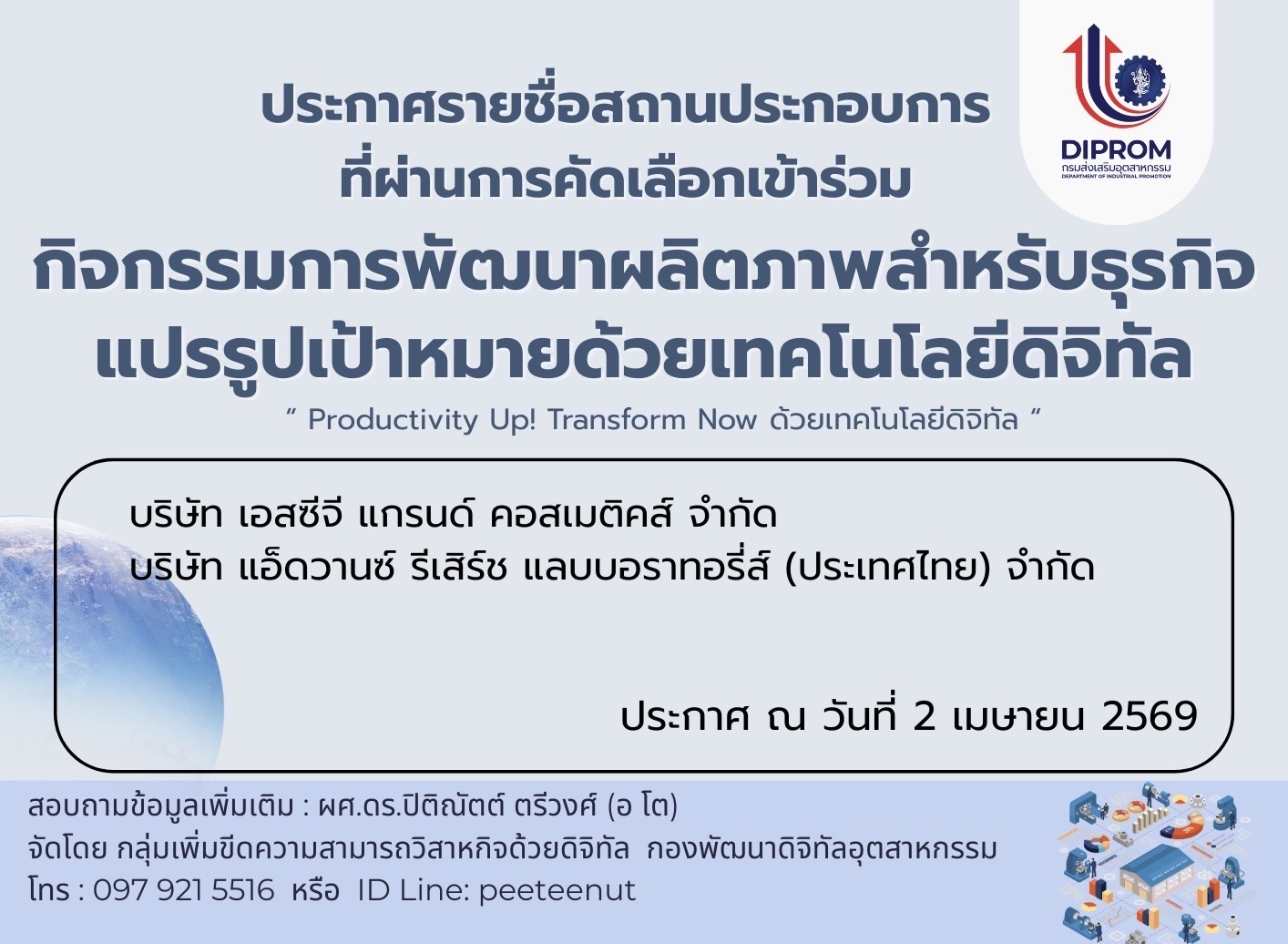 DIPROM
กรมส่งเสริมอุตสาหกรรม
DEPARTMENT OF INDUSTRIAL PROMOTION

ประกาศรายชื่อสถานประกอบการ
ที่ผ่านการคัดเลือกเข้าร่วม
กิจกรรมการพัฒนาผลิตภาพสำหรับธุรกิจ
แปรรูปเป้าหมายด้วยเทคโนโลยีดิจิทัล
" Productivity Up! Transform Now ด้วยเทคโนโลยีดิจิทัล "

บริษัท เอสซีจี แกรนด์ คอสเมติคส์ จำกัด
บริษัท แอ็ดวานซ์ รีเสิร์ช แลบบอราทอรี่ส์ (ประเทศไทย) จำกัด

ประกาศ ณ วันที่ 2 เมษายน 2569

สอบถามข้อมูลเพิ่มเติม : ผศ.ดร.ปิติณัตต์ ตรีวงศ์ (อ โต)
จัดโดย กลุ่มเพิ่มขีดความสามารถวิสาหกิจด้วยดิจิทัล กองพัฒนาดิจิทัลอุตสาหกรรม
โทร : 097 921 5516 หรือ ID Line: peeteenut